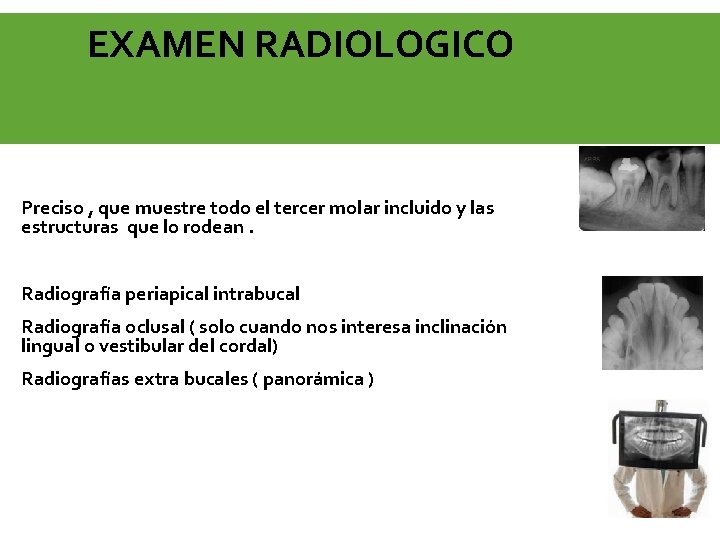 EXAMEN RADIOLOGICO

Preciso , que muestre todo el tercer molar incluido y las estructuras que lo rodean .

Radiografía periapical intrabucal

Radiografía oclusal ( solo cuando nos interesa inclinación lingual o vestibular del cordal)

Radiografías extra bucales ( panorámica )